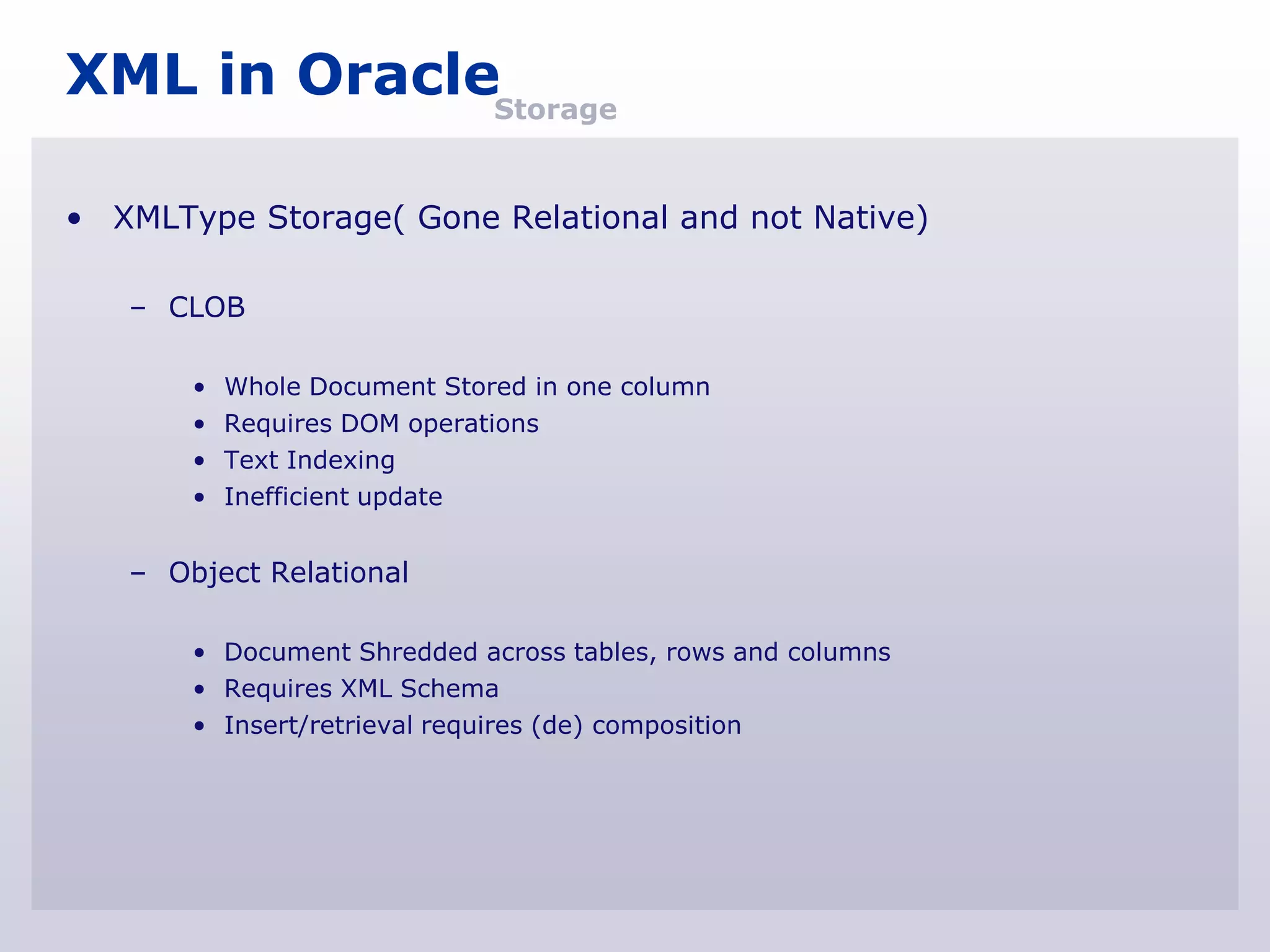 XML in Oracle
Storage

• XMLType Storage( Gone Relational and not Native)

– CLOB

• Whole Document Stored in one column
• Requires DOM operations
• Text Indexing
• Inefficient update

– Object Relational

• Document Shredded across tables, rows and columns
• Requires XML Schema
• Insert/retrieval requires (de) composition